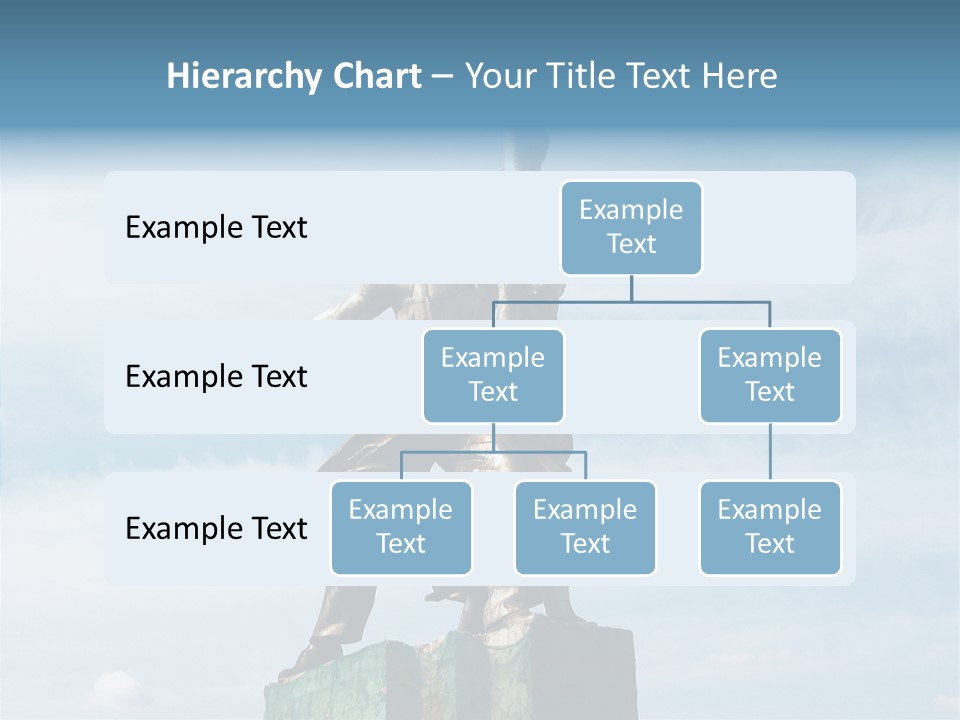 Hierarchy Chart – Your Title Text Here

Example Text

Example Text

Example Text

Example Text

Example Text

Example Text

Example Text

Example Text

Example Text